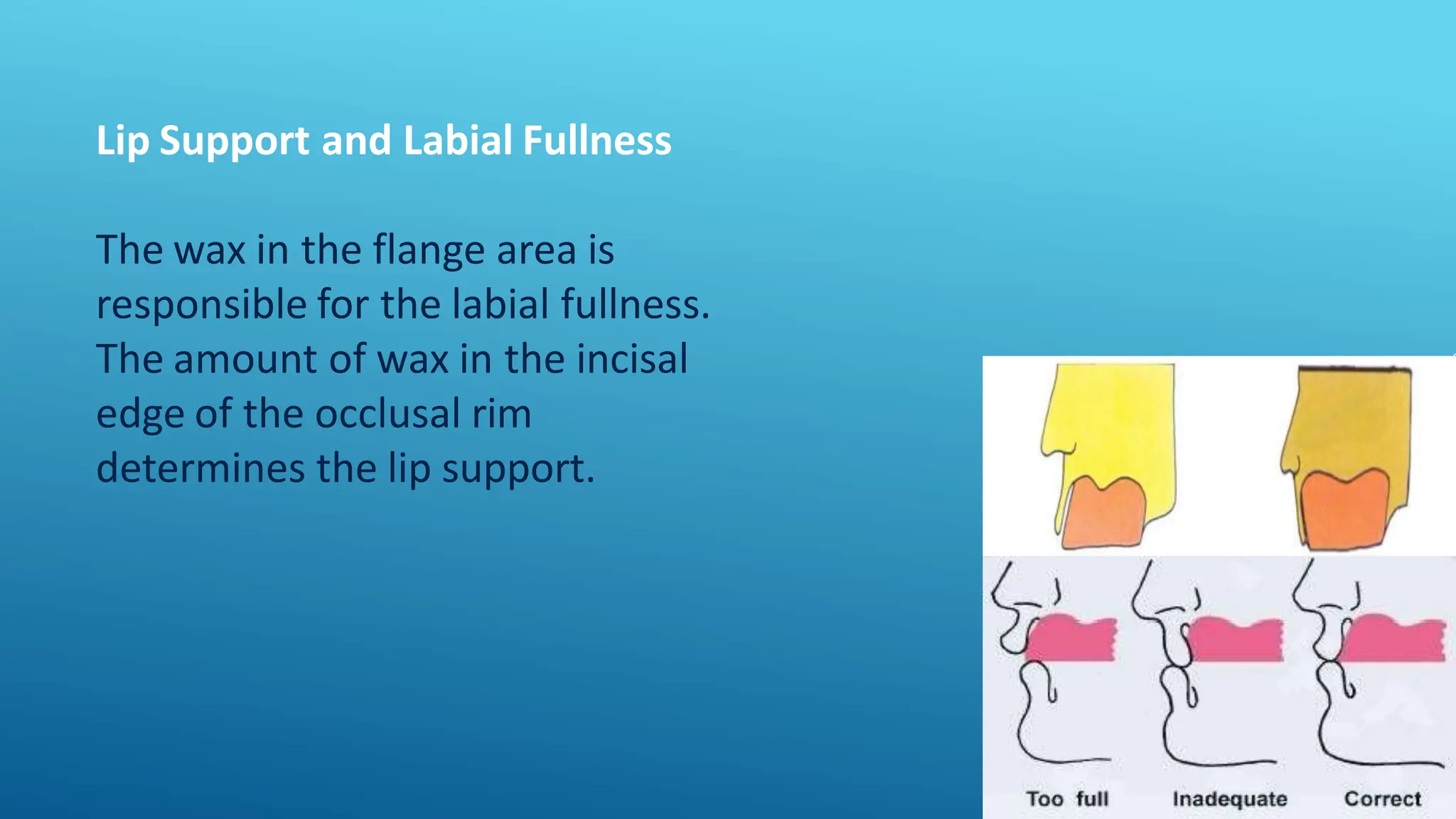 Lip Support and Labial Fullness

The wax in the flange area is responsible for the labial fullness. The amount of wax in the incisal edge of the occlusal rim determines the lip support.

Too full
Inadequate
Correct